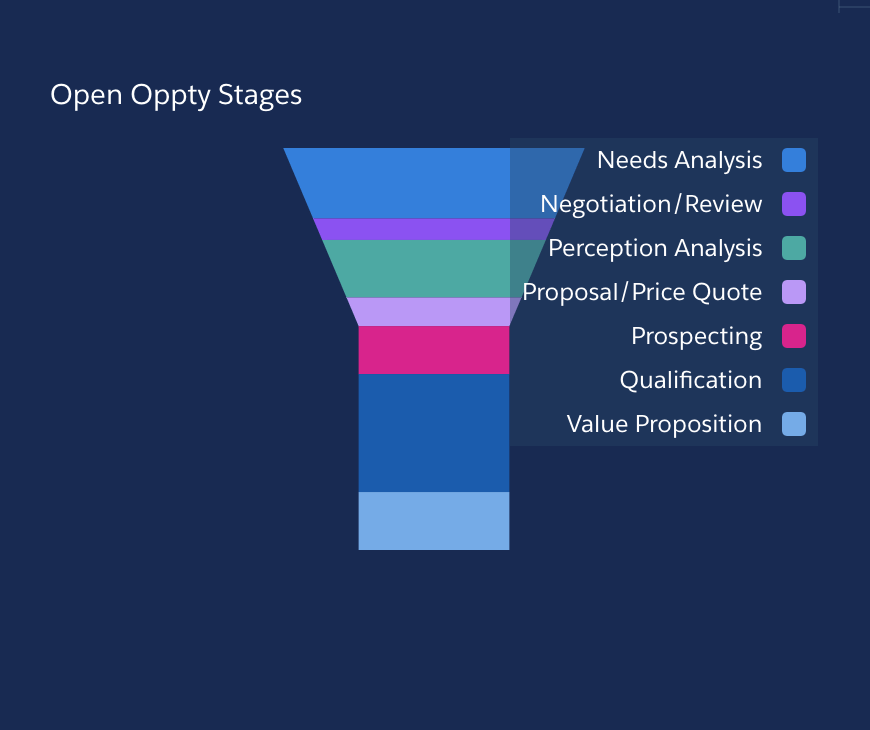 Open Oppty Stages

Needs Analysis
Negotiation/Review
Perception Analysis
Proposal/Price Quote
Prospecting
Qualification
Value Proposition